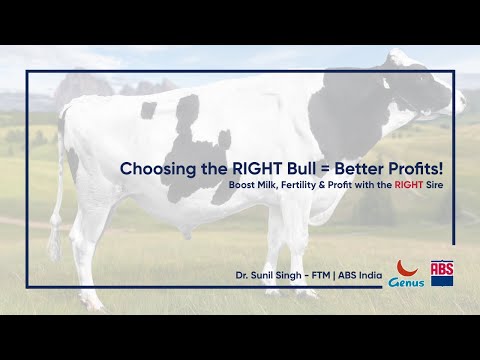 Choosing the RIGHT Bull = Better Profits!
Boost Milk, Fertility & Profit with the RIGHT Sire

Dr. Sunil Singh - FTM | ABS India

Genus

ABS